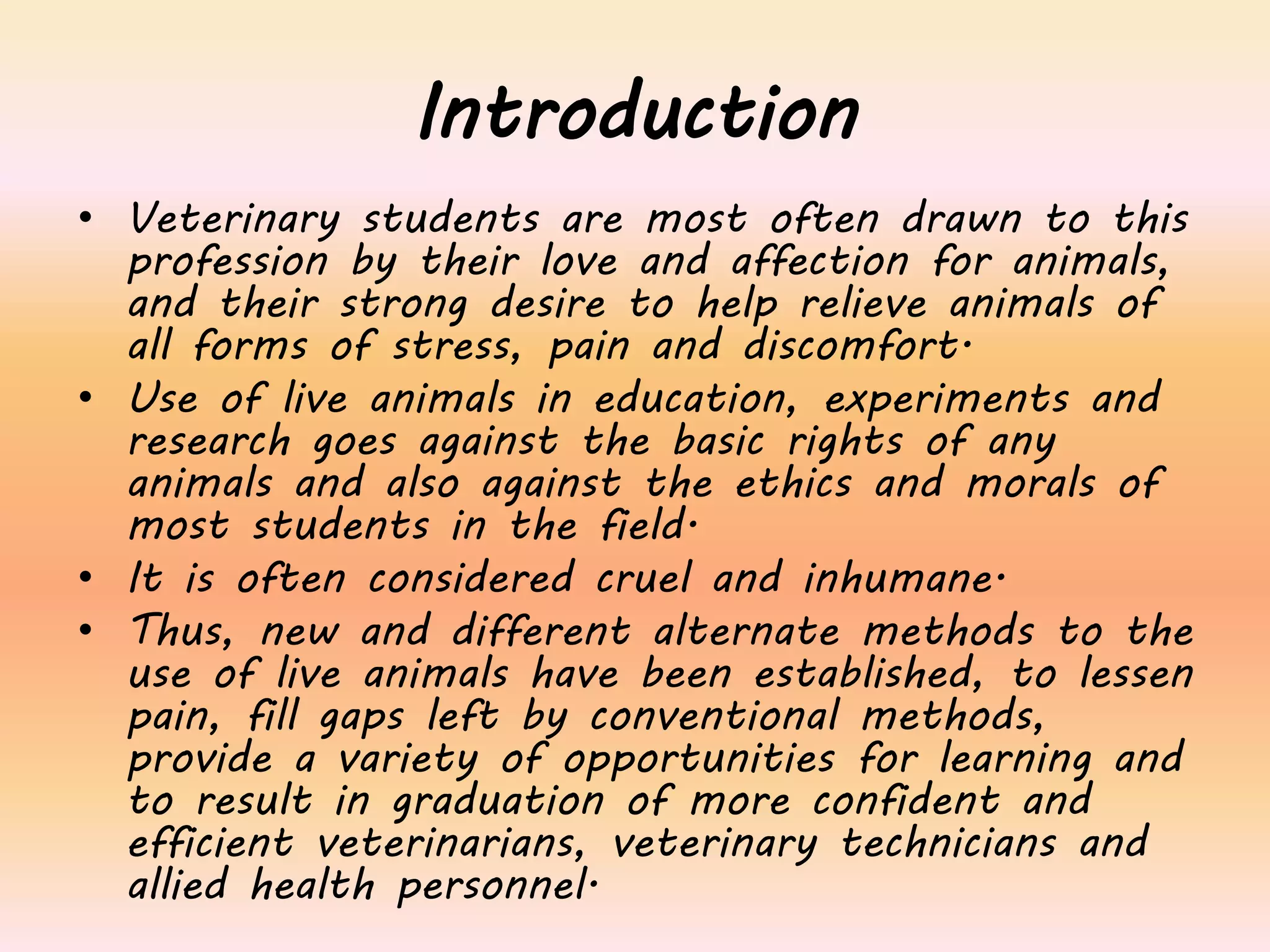 Introduction

• Veterinary students are most often drawn to this profession by their love and affection for animals, and their strong desire to help relieve animals of all forms of stress, pain and discomfort.
• Use of live animals in education, experiments and research goes against the basic rights of any animals and also against the ethics and morals of most students in the field.
• It is often considered cruel and inhumane.
• Thus, new and different alternate methods to the use of live animals have been established, to lessen pain, fill gaps left by conventional methods, provide a variety of opportunities for learning and to result in graduation of more confident and efficient veterinarians, veterinary technicians and allied health personnel.